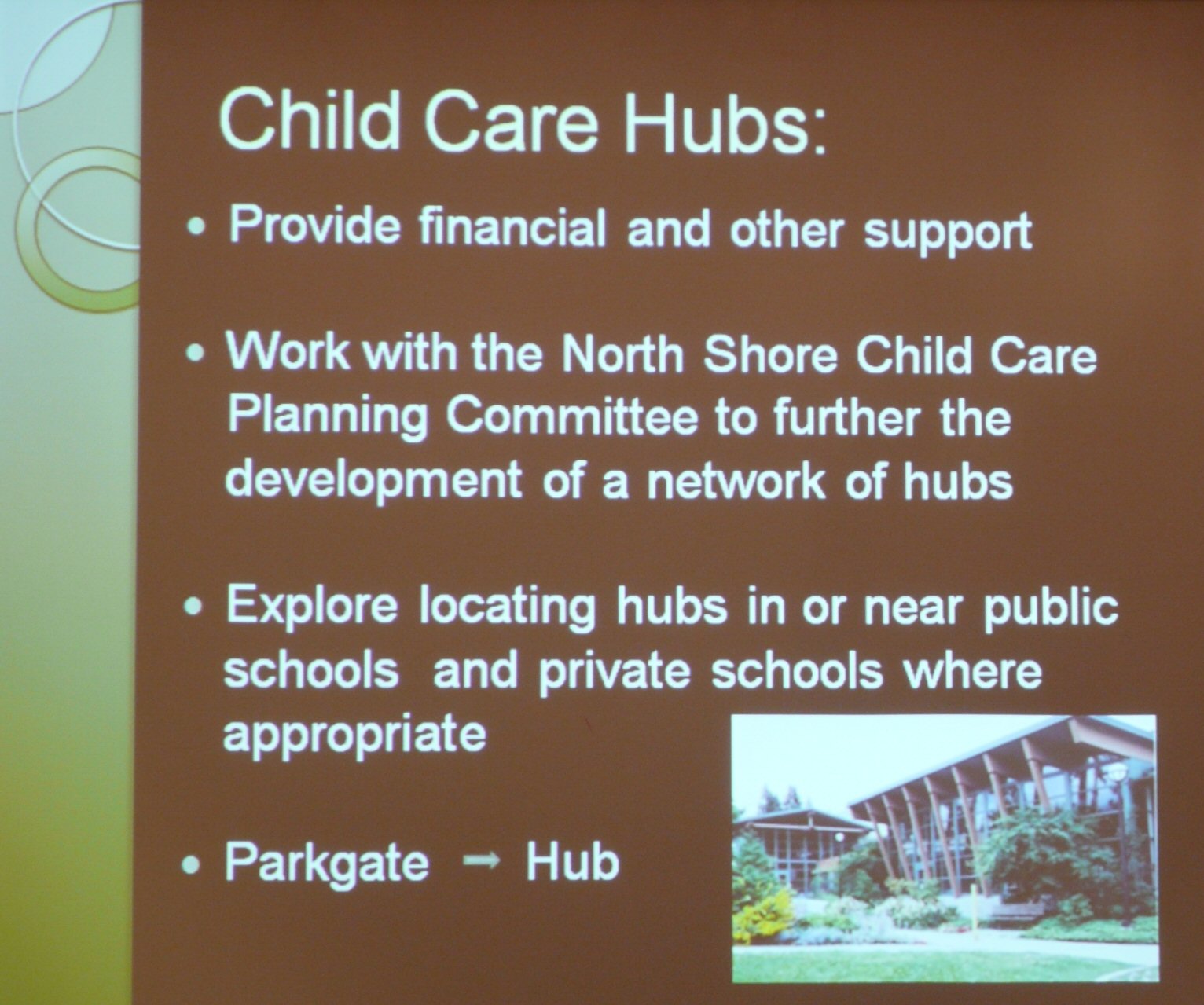 Child Care Hubs:

• Provide financial and other support

• Work with the North Shore Child Care Planning Committee to further the development of a network of hubs

• Explore locating hubs in or near public schools and private schools where appropriate

• Parkgate → Hub